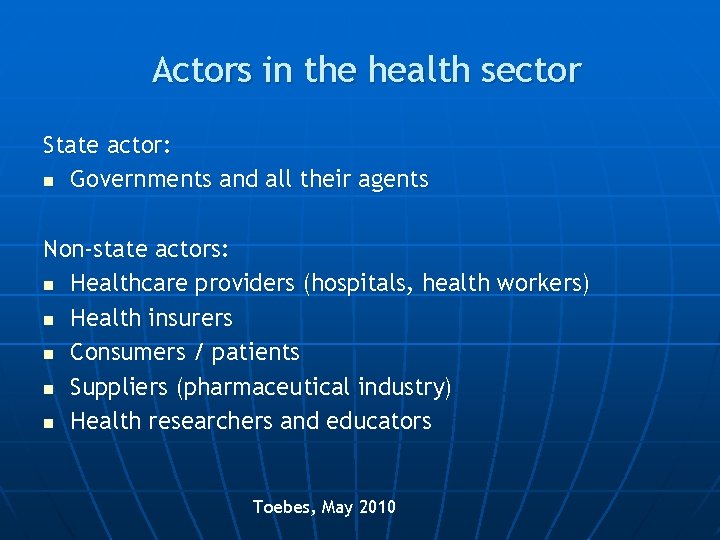 Actors in the health sector

State actor:
- Governments and all their agents

Non-state actors:
- Healthcare providers (hospitals, health workers)
- Health insurers
- Consumers / patients
- Suppliers (pharmaceutical industry)
- Health researchers and educators

Toebes, May 2010